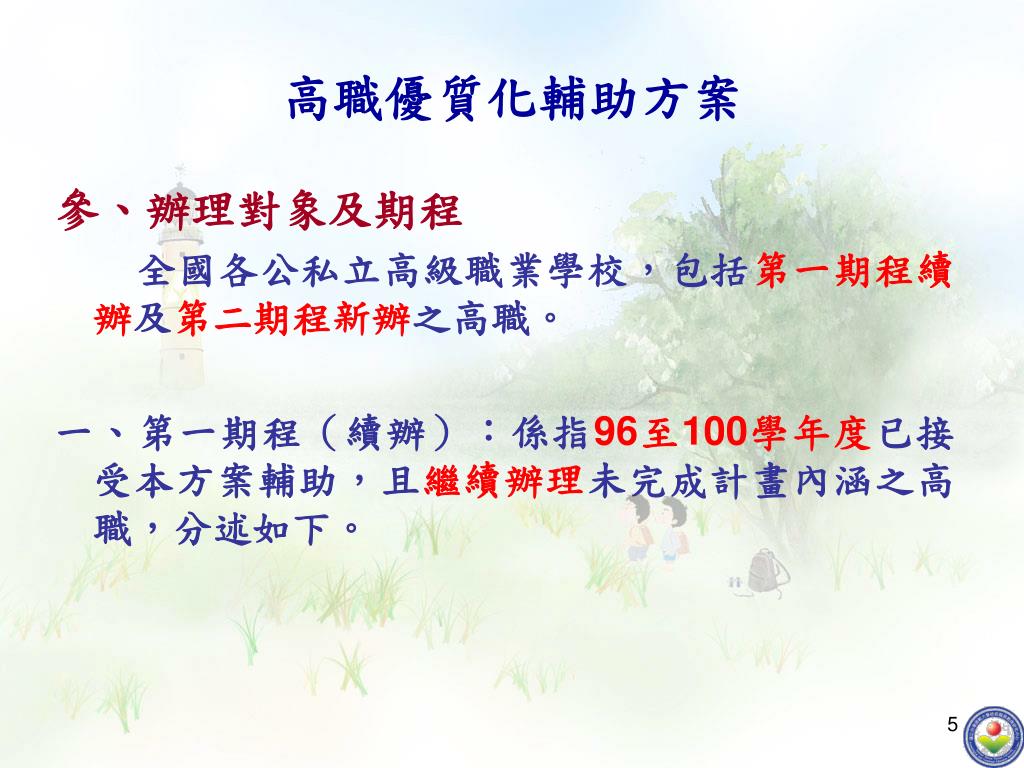 高職優質化輔助方案

參、辦理對象及期程

全國各公私立高級職業學校，包括第一期程續辦及第二期程新辦之高職。

一、第一期程（續辦）：係指96至100學年度已接受本方案輔助，且繼續辦理未完成計畫內涵之高職，分述如下。

5